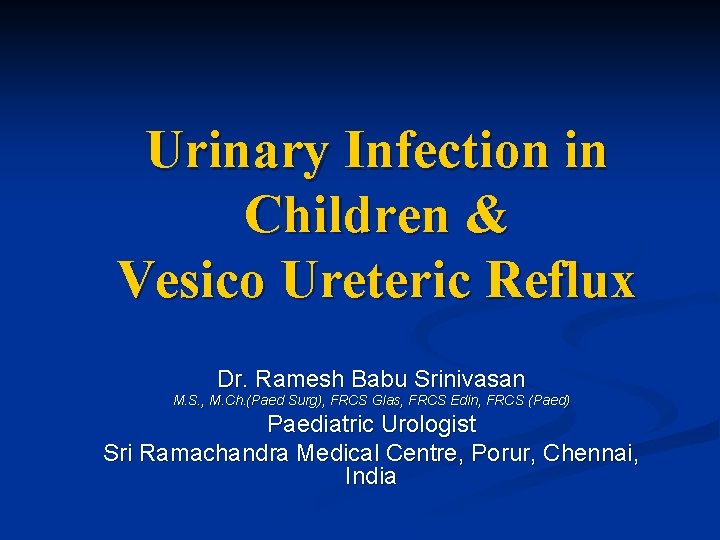 Urinary Infection in Children &
Vesico Ureteric Reflux

Dr. Ramesh Babu Srinivasan
M.S., M.Ch.(Paed Surg), FRCS Glas, FRCS Edin, FRCS (Paed)
Paediatric Urologist
Sri Ramachandra Medical Centre, Porur, Chennai, India